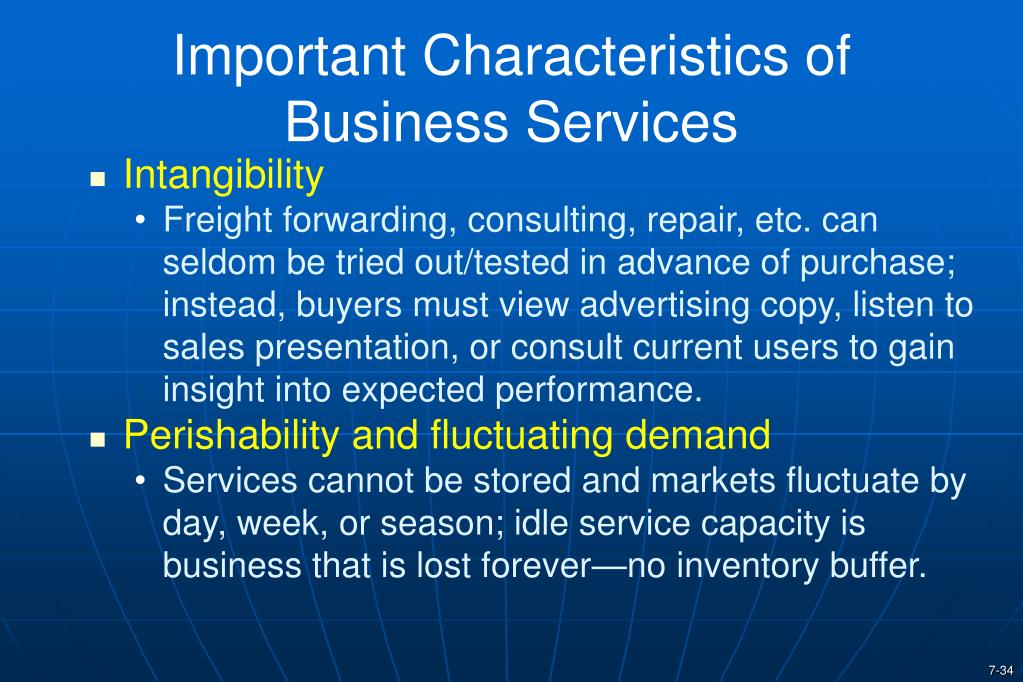 Important Characteristics of Business Services

■ Intangibility
• Freight forwarding, consulting, repair, etc. can seldom be tried out/tested in advance of purchase; instead, buyers must view advertising copy, listen to sales presentation, or consult current users to gain insight into expected performance.

■ Perishability and fluctuating demand
• Services cannot be stored and markets fluctuate by day, week, or season; idle service capacity is business that is lost forever—no inventory buffer.

7-34